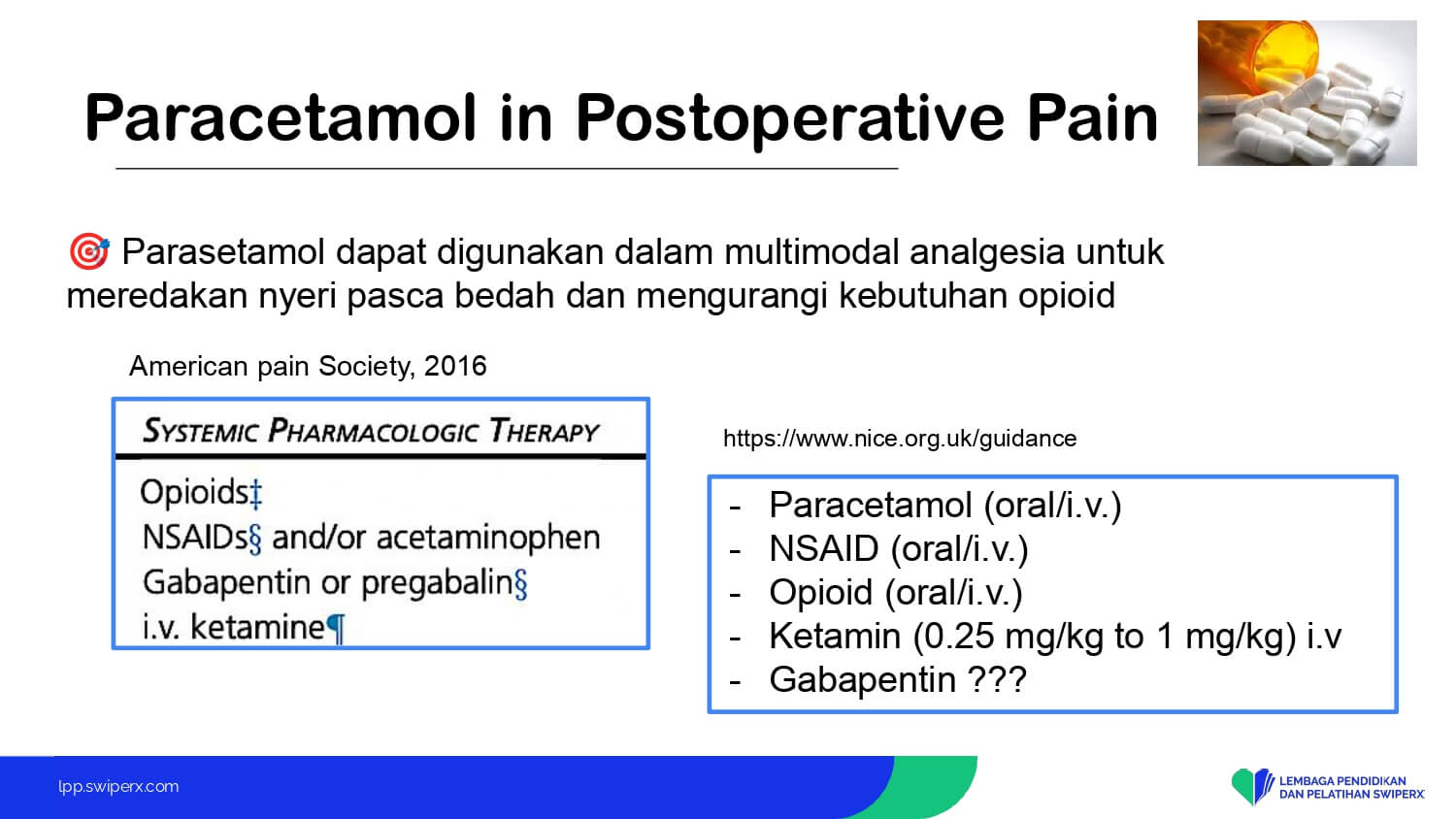 Paracetamol in Postoperative Pain

🎯 Parasetamol dapat digunakan dalam multimodal analgesia untuk meredakan nyeri pasca bedah dan mengurangi kebutuhan opioid

American pain Society, 2016

SYSTEMIC PHARMACOLOGIC THERAPY

Opioids‡
NSAIDs§ and/or acetaminophen
Gabapentin or pregabalin§
i.v. ketamine¶

https://www.nice.org.uk/guidance

- Paracetamol (oral/i.v.)
- NSAID (oral/i.v.)
- Opioid (oral/i.v.)
- Ketamin (0.25 mg/kg to 1 mg/kg) i.v
- Gabapentin ???

lpp.swiperx.com

LEMBAGA PENDIDIKAN DAN PELATIHAN SWIPERX